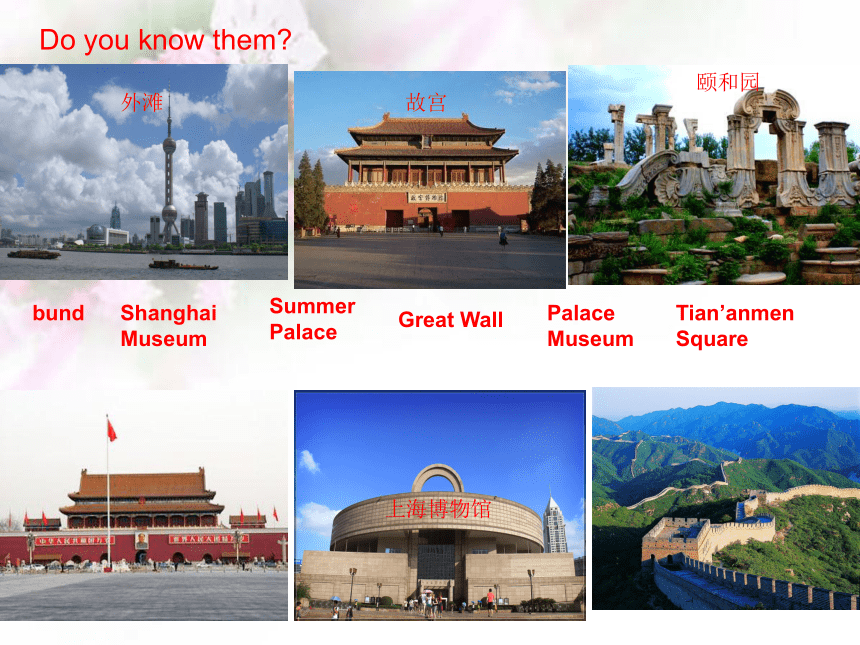 Do you know them?

外滩

故宫

颐和园

bund

Shanghai Museum

Summer Palace

Great Wall

Palace Museum

Tian’anmen Square

上海博物馆